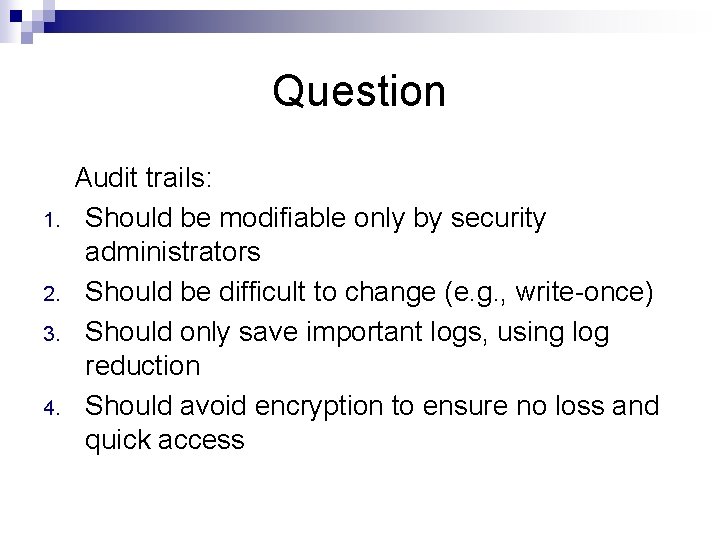 Question

Audit trails:

1. Should be modifiable only by security administrators
2. Should be difficult to change (e.g., write-once)
3. Should only save important logs, using log reduction
4. Should avoid encryption to ensure no loss and quick access